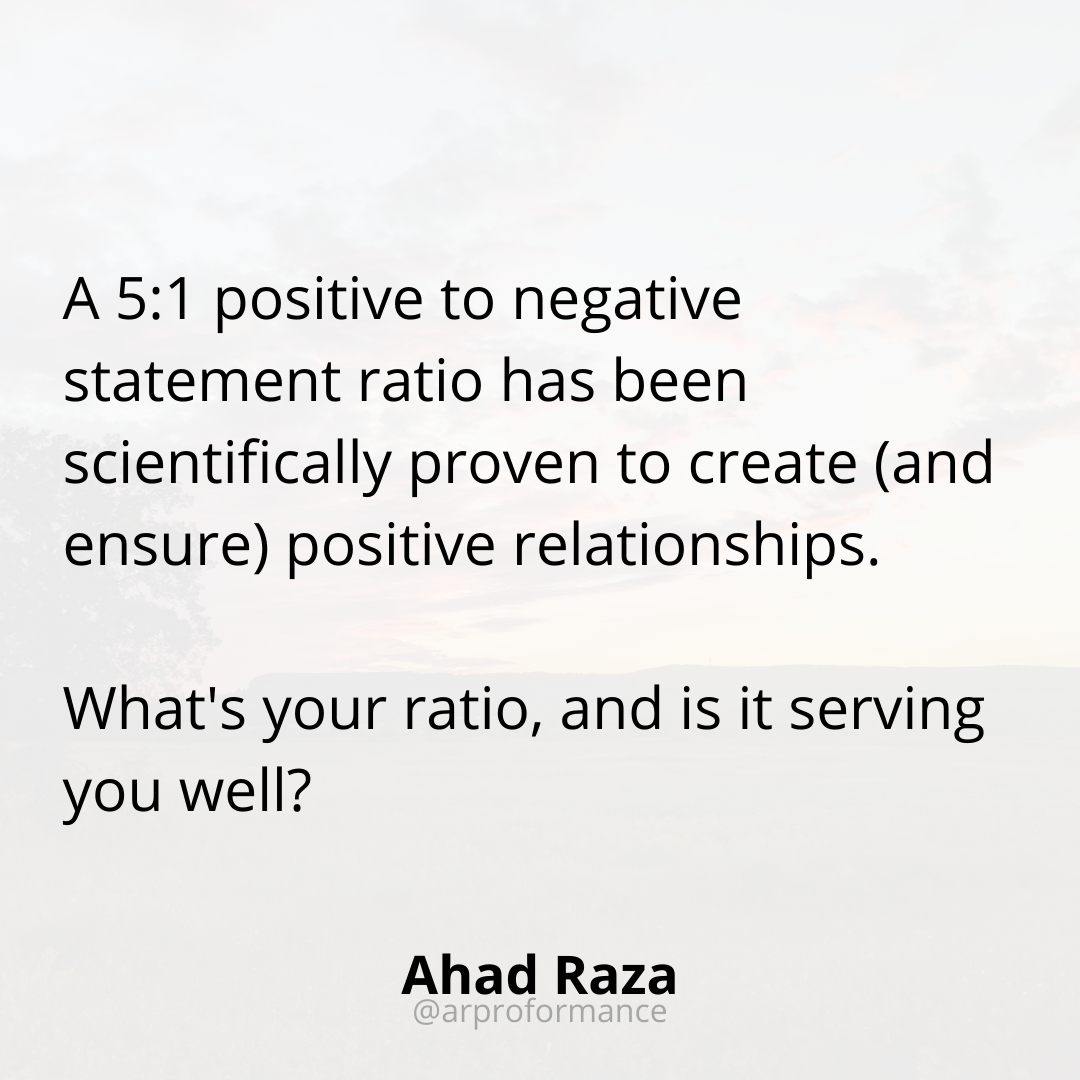 A 5:1 positive to negative statement ratio has been scientifically proven to create (and ensure) positive relationships.

What's your ratio, and is it serving you well?

Ahad Raza
@arproformance